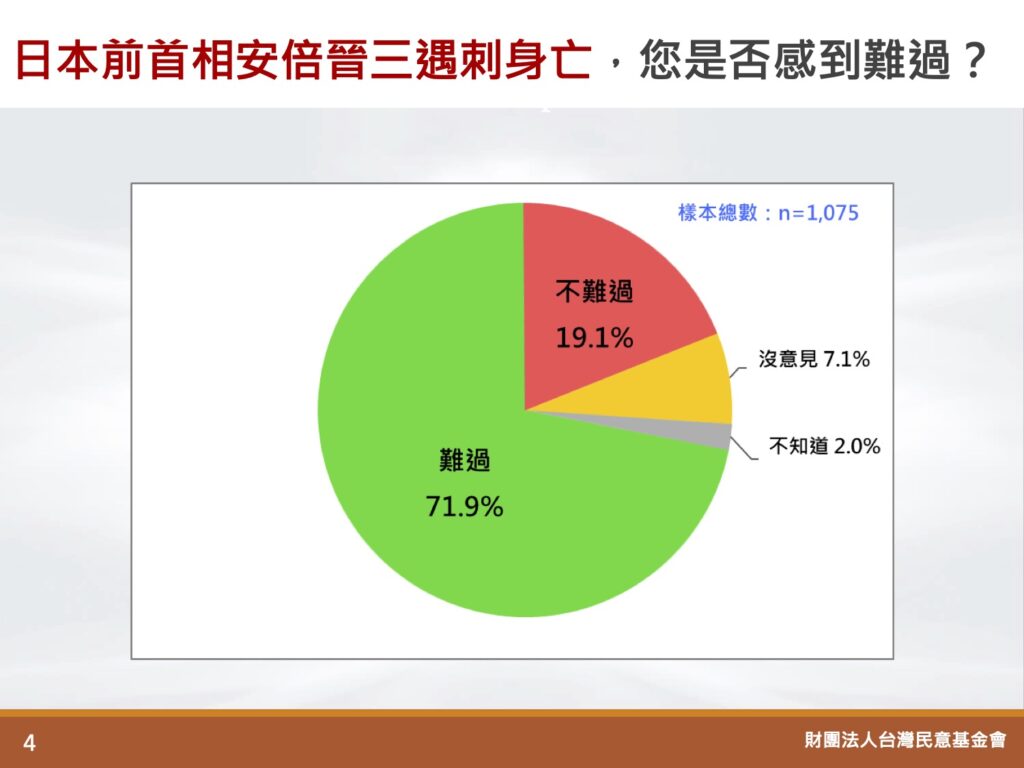 日本前首相安倍晉三遇刺身亡，您是否感到難過？

樣本總數：n=1,075

不難過
19.1%

沒意見 7.1%

不知道 2.0%

難過
71.9%

4

財團法人台灣民意基金會